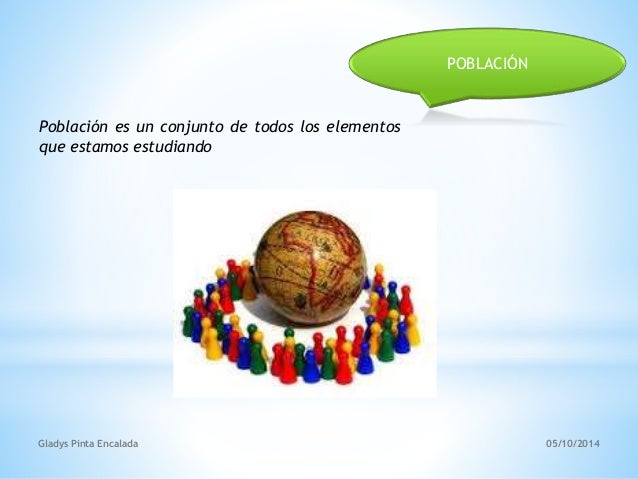 POBLACIÓN

Población es un conjunto de todos los elementos que estamos estudiando

Gladys Pinta Encalada

05/10/2014